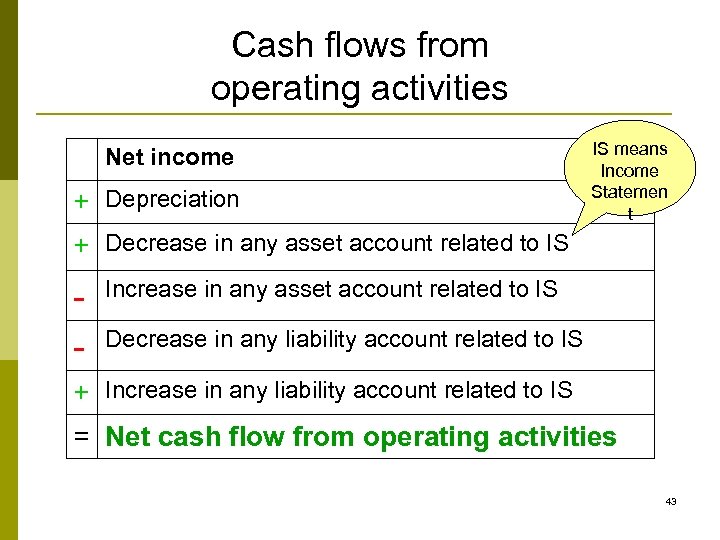 Cash flows from operating activities

|   | Net income |
|---|---|
| + | Depreciation |
| + | Decrease in any asset account related to IS |
| - | Increase in any asset account related to IS |
| - | Decrease in any liability account related to IS |
| + | Increase in any liability account related to IS |
| = | Net cash flow from operating activities |

IS means Income Statemen t

43